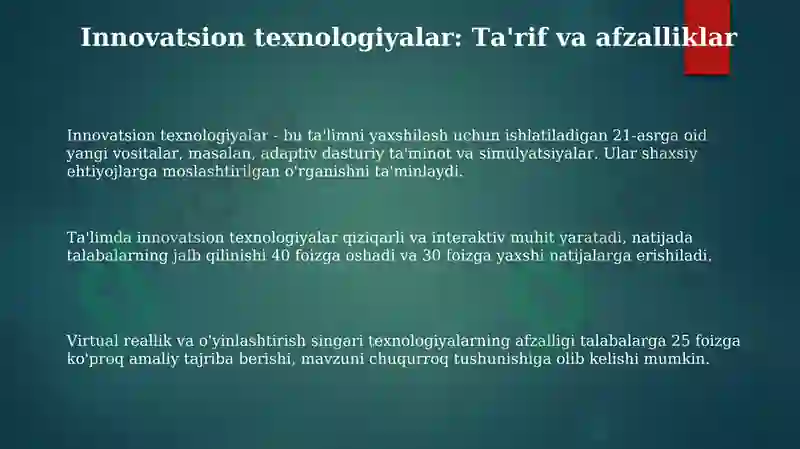 Innovatsion texnologiyalar: Ta'rif va afzalliklar

Innovatsion texnologiyalar - bu ta'limni yaxshilash uchun ishlatiladigan 21-asrga oid yangi vositalar, masalan, adaptiv dasturiy ta'minot va simulyatsiyalar. Ular shaxsiy ehtiyojlarga moslashtirilgan o'rganishni ta'minlaydi.

Ta'limda innovatsion texnologiyalar qiziqarli va interaktiv muhit yaratadi, natijada talabalarning jalb qilinishi 40 foizga oshadi va 30 foizga yaxshi natijalarga erishiladi.

Virtual reallik va o'yinlashtirish singari texnologiyalarning afzalligi talabalarga 25 foizga ko'proq amaliy tajriba berishi, mavzuni chuqurroq tushunishiga olib kelishi mumkin.